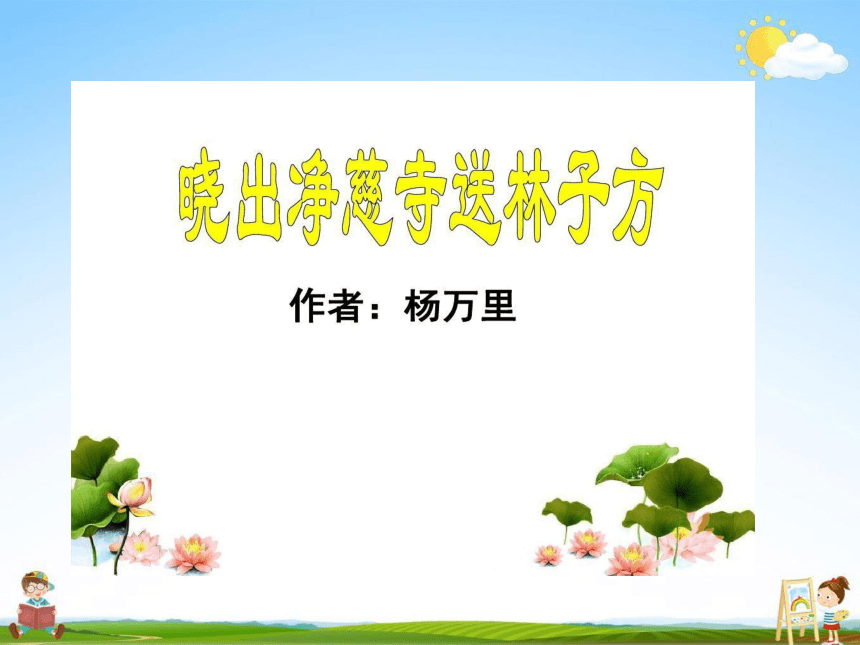 晓出净慈寺送林子方

作者：杨万里